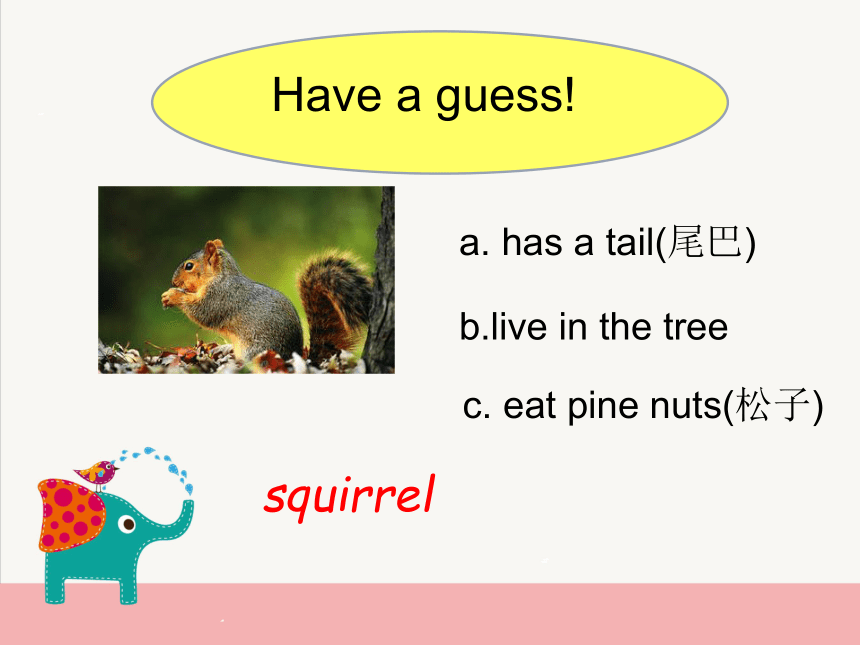 Have a guess!

a. has a tail(尾巴)

b.live in the tree

c. eat pine nuts(松子)

squirrel